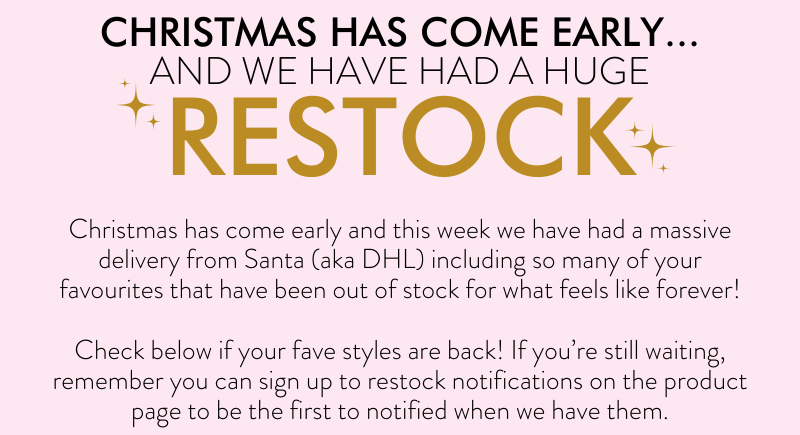 CHRISTMAS HAS COME EARLY...
AND WE HAVE HAD A HUGE
RESTOCK

Christmas has come early and this week we have had a massive delivery from Santa (aka DHL) including so many of your favourites that have been out of stock for what feels like forever!

Check below if your fave styles are back! If you're still waiting, remember you can sign up to restock notifications on the product page to be the first to notified when we have them.